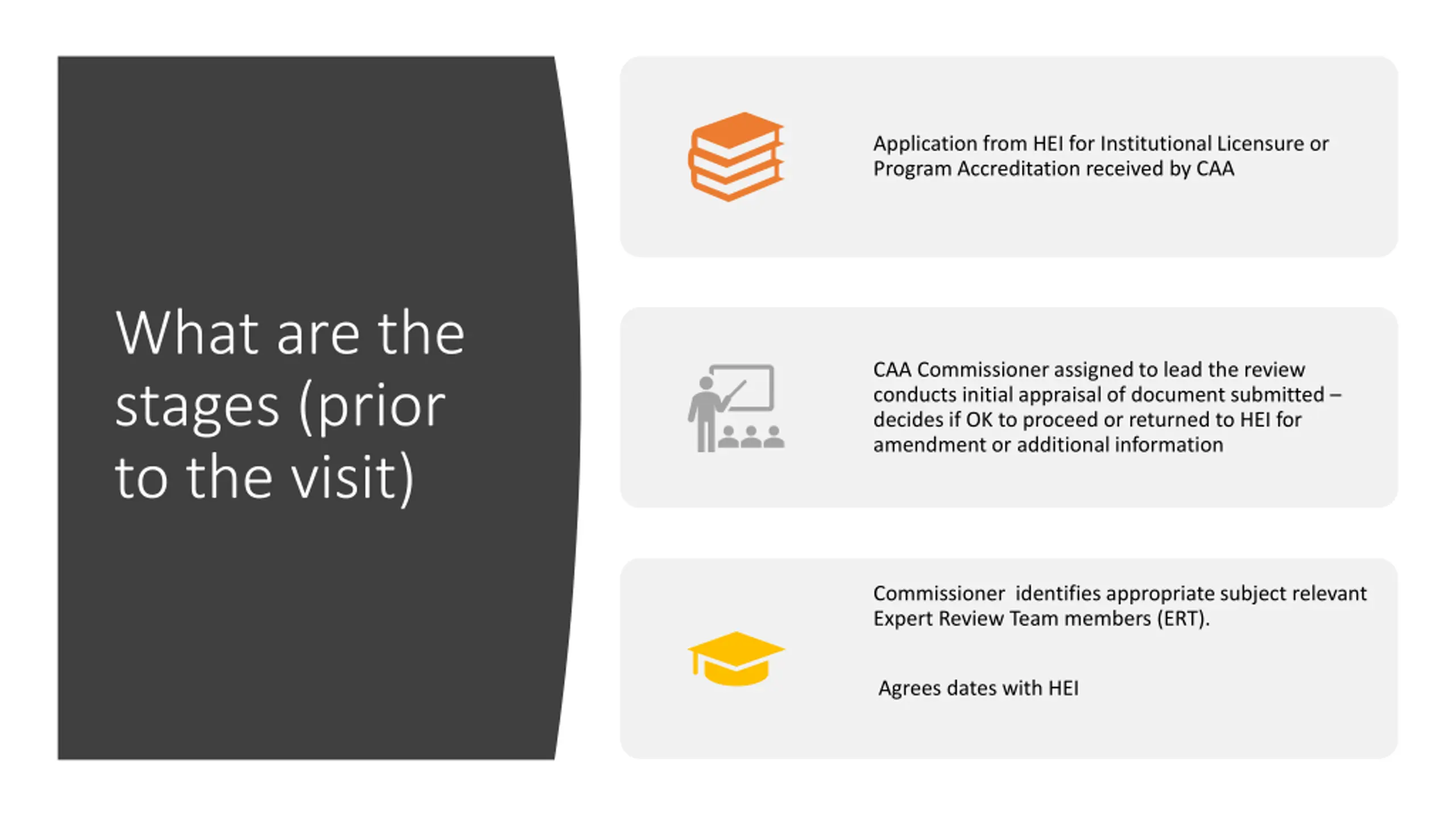 What are the stages (prior to the visit)

Application from HEI for Institutional Licensure or Program Accreditation received by CAA

CAA Commissioner assigned to lead the review conducts initial appraisal of document submitted – decides if OK to proceed or returned to HEI for amendment or additional information

Commissioner identifies appropriate subject relevant Expert Review Team members (ERT).

Agrees dates with HEI